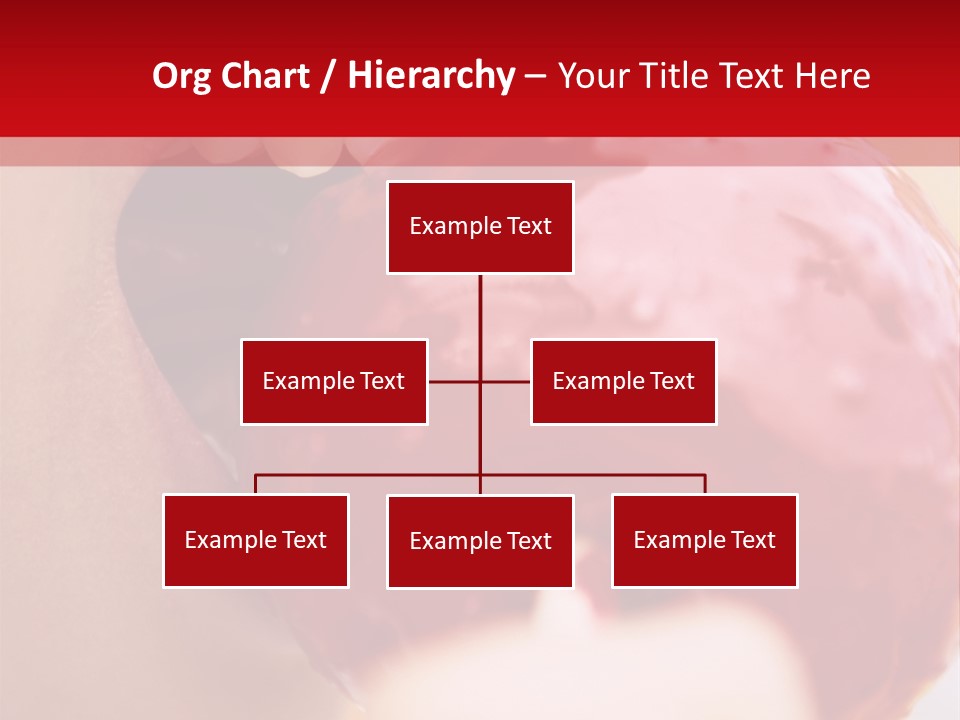 Org Chart / Hierarchy – Your Title Text Here

Example Text

Example Text

Example Text

Example Text

Example Text

Example Text